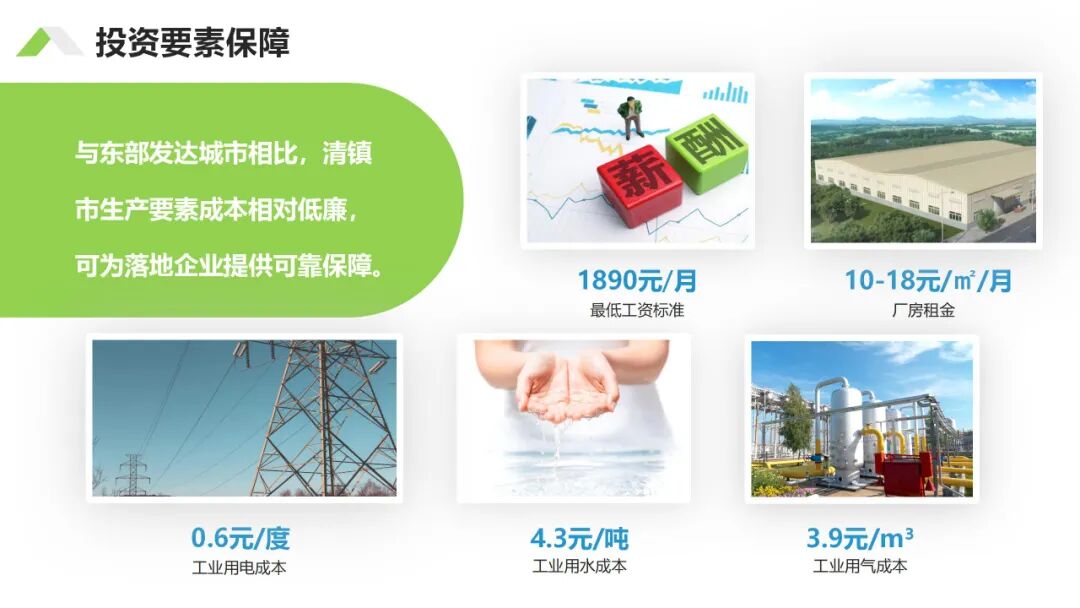 投资要素保障

与东部发达城市相比，清镇市生产要素成本相对低廉，可为落地企业提供可靠保障。

薪 酬

1890元/月
最低工资标准

10-18元/㎡/月
厂房租金

0.6元/度
工业用电成本

4.3元/吨
工业用水成本

3.9元/m³
工业用气成本